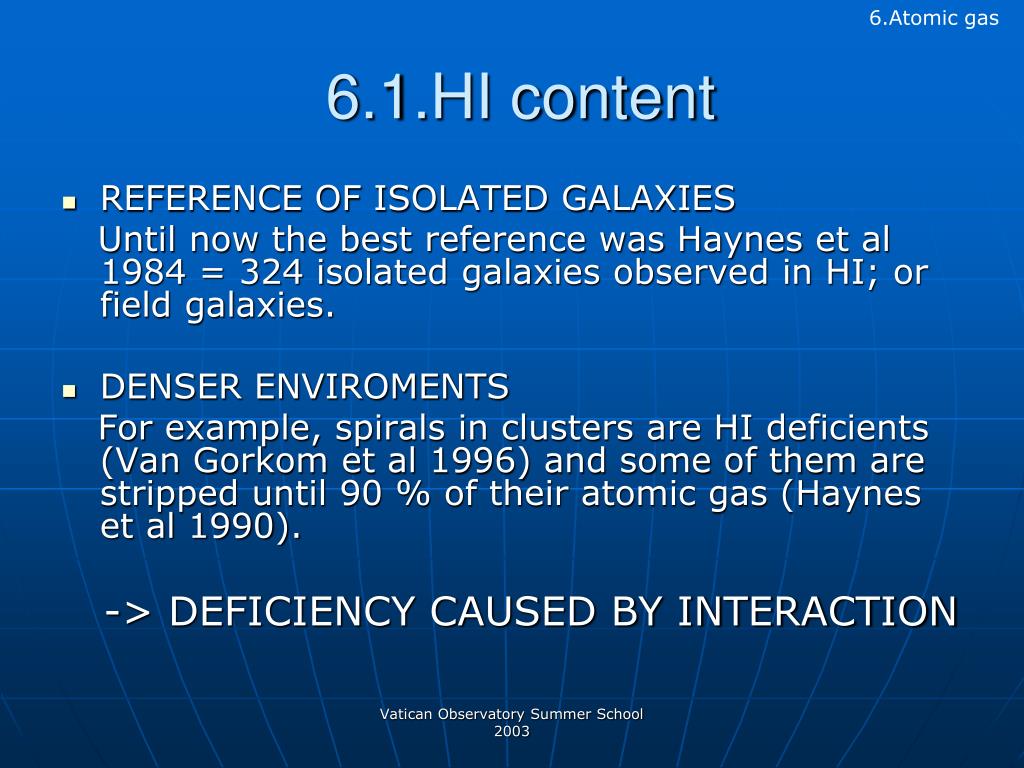 6.Atomic gas

6.1.HI content

- REFERENCE OF ISOLATED GALAXIES
Until now the best reference was Haynes et al 1984 = 324 isolated galaxies observed in HI; or field galaxies.

- DENSER ENVIROMENTS
For example, spirals in clusters are HI deficients (Van Gorkom et al 1996) and some of them are stripped until 90 % of their atomic gas (Haynes et al 1990).

-> DEFICIENCY CAUSED BY INTERACTION

Vatican Observatory Summer School 2003